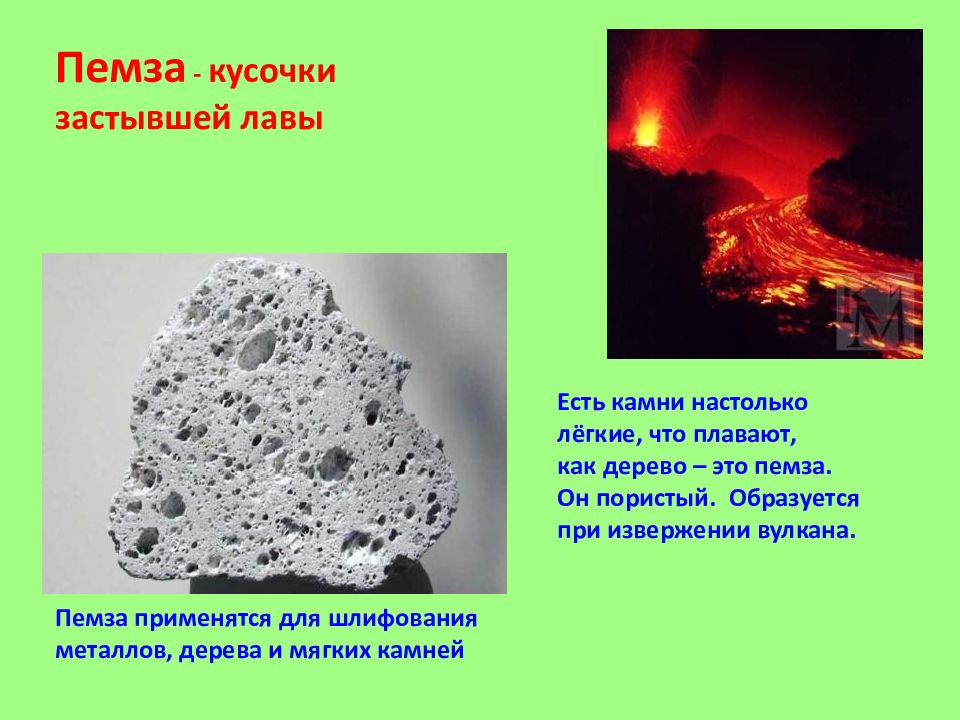 Пемза - кусочки застывшей лавы

Есть камни настолько лёгкие, что плавают, как дерево – это пемза. Он пористый. Образуется при извержении вулкана.

Пемза применятся для шлифования металлов, дерева и мягких камней